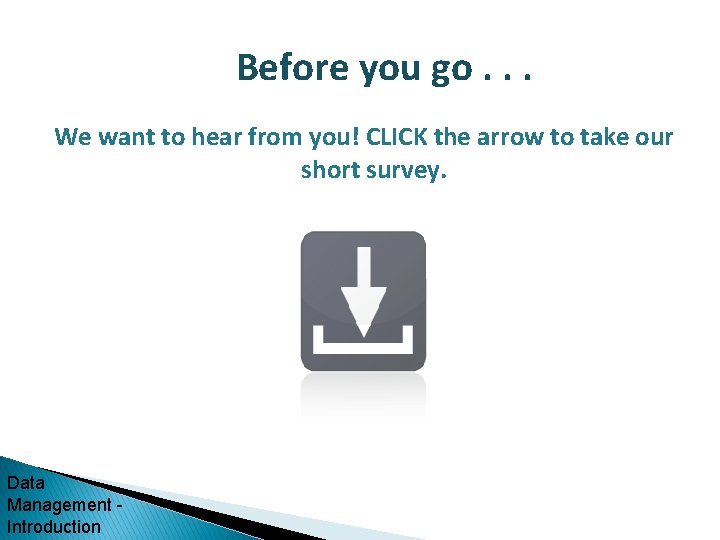 Before you go . . .

We want to hear from you! CLICK the arrow to take our short survey.

Data Management - Introduction